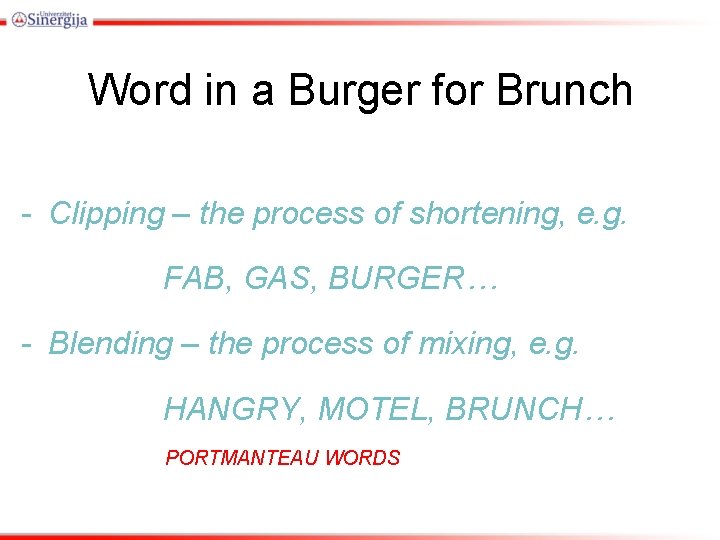 Univerzitet Sinergija

Word in a Burger for Brunch

- Clipping – the process of shortening, e.g.

FAB, GAS, BURGER…

- Blending – the process of mixing, e.g.

HANGRY, MOTEL, BRUNCH…

PORTMANTEAU WORDS